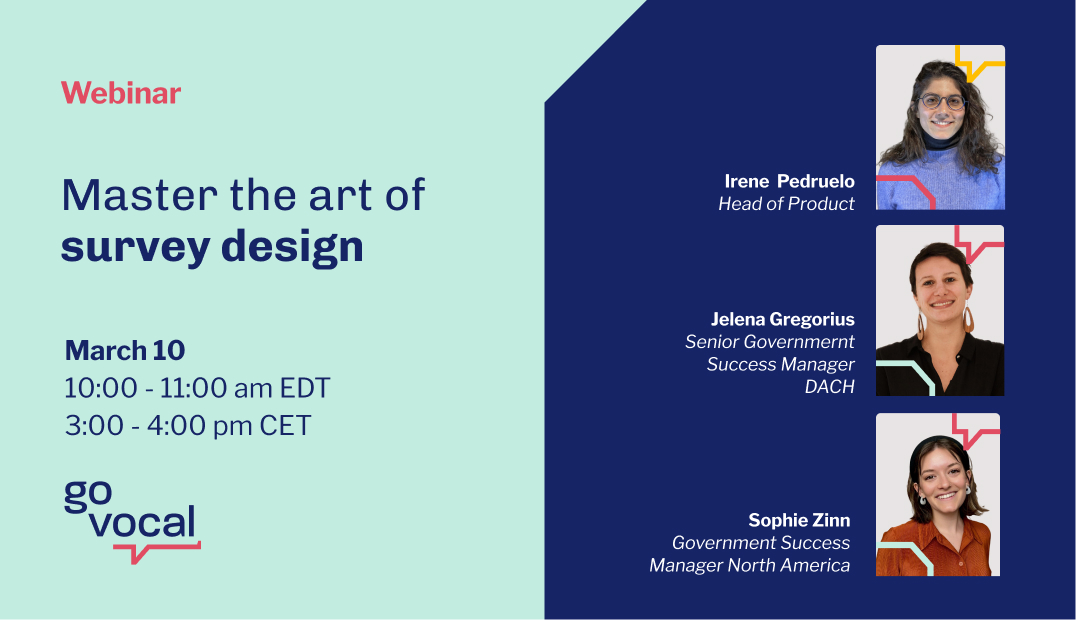 Webinar

Master the art of survey design

March 10
10:00 - 11:00 am EDT
3:00 - 4:00 pm CET

go vocal

Irene Pedruelo
Head of Product

Jelena Gregorius
Senior Governmernt Success Manager DACH

Sophie Zinn
Government Success Manager North America